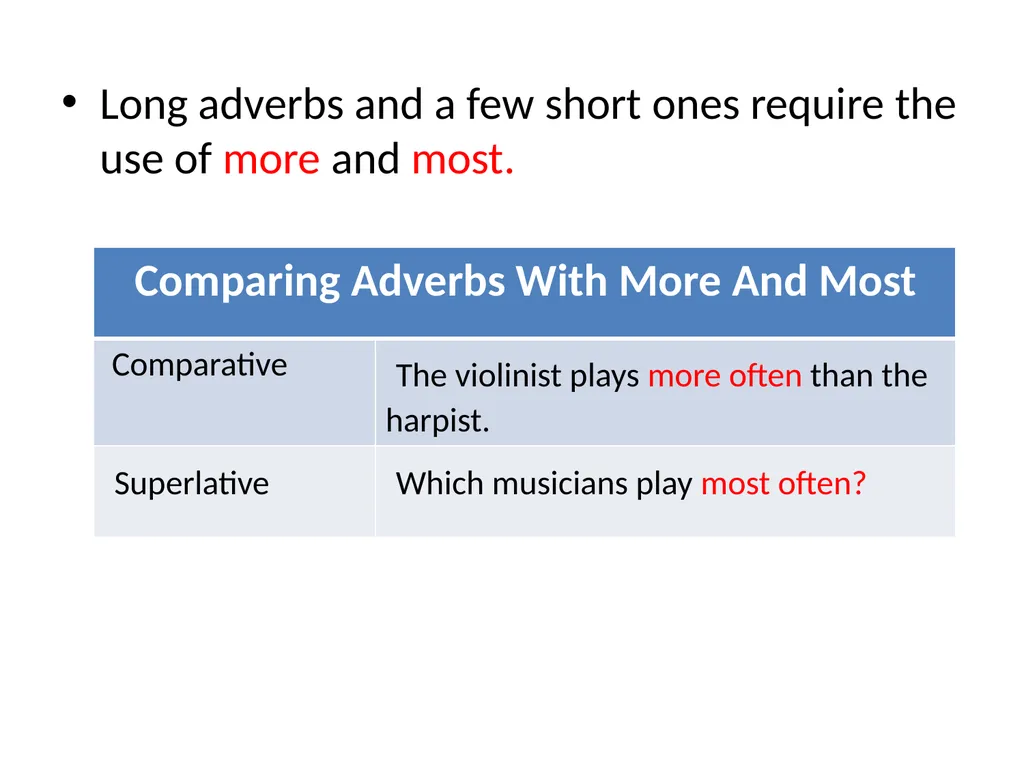 • Long adverbs and a few short ones require the use of more and most.

| Comparing Adverbs With More And Most | |
|---|---|
| Comparative | The violinist plays more often than the harpist. |
| Superlative | Which musicians play most often? |